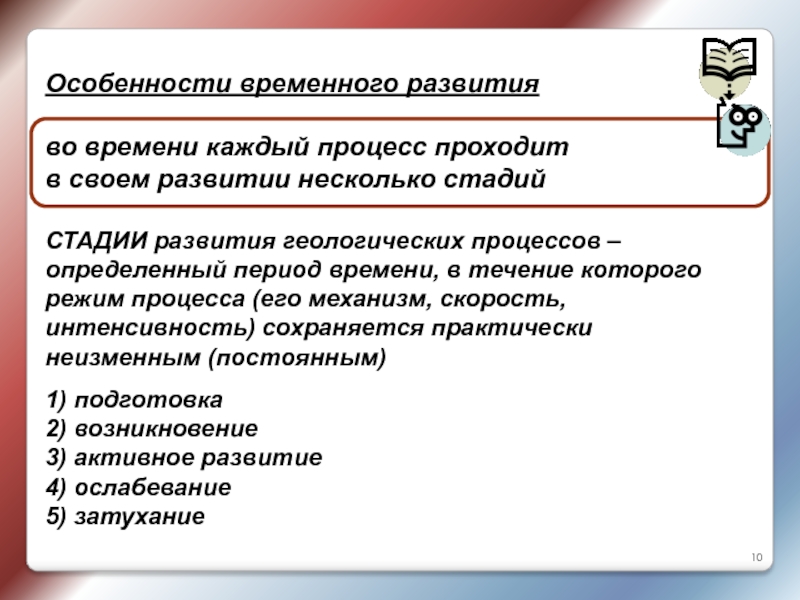 Особенности временного развития

во времени каждый процесс проходит в своем развитии несколько стадий

СТАДИИ развития геологических процессов – определенный период времени, в течение которого режим процесса (его механизм, скорость, интенсивность) сохраняется практически неизменным (постоянным)

1) подготовка
2) возникновение
3) активное развитие
4) ослабевание
5) затухание

10